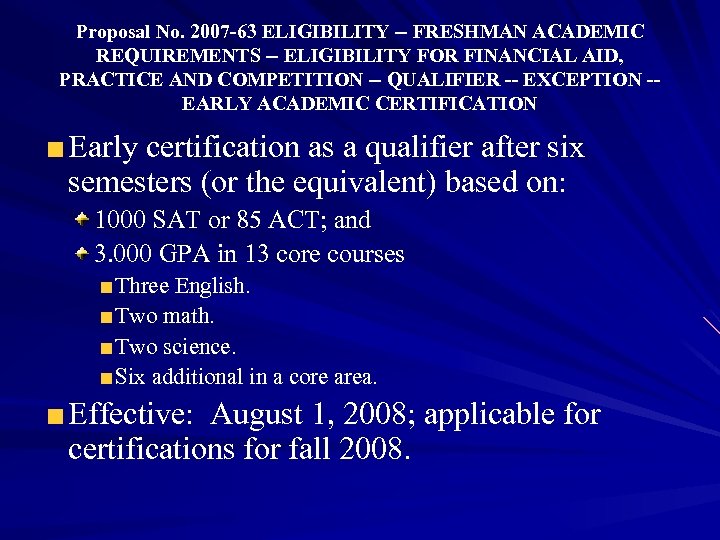 Proposal No. 2007-63 ELIGIBILITY – FRESHMAN ACADEMIC REQUIREMENTS – ELIGIBILITY FOR FINANCIAL AID, PRACTICE AND COMPETITION – QUALIFIER -- EXCEPTION -- EARLY ACADEMIC CERTIFICATION

Early certification as a qualifier after six semesters (or the equivalent) based on:

1000 SAT or 85 ACT; and

3.000 GPA in 13 core courses

Three English.

Two math.

Two science.

Six additional in a core area.

Effective: August 1, 2008; applicable for certifications for fall 2008.